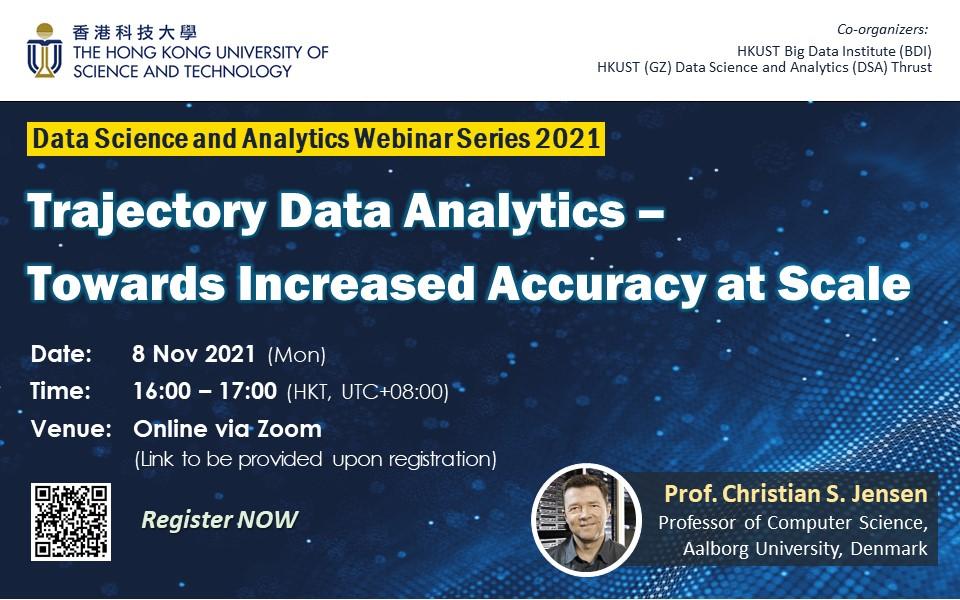 香港科技大學
THE HONG KONG UNIVERSITY OF SCIENCE AND TECHNOLOGY

Co-organizers:
HKUST Big Data Institute (BDI)
HKUST (GZ) Data Science and Analytics (DSA) Thrust

Data Science and Analytics Webinar Series 2021

Trajectory Data Analytics – Towards Increased Accuracy at Scale

Date: 8 Nov 2021 (Mon)
Time: 16:00 – 17:00 (HKT, UTC+08:00)
Venue: Online via Zoom
(Link to be provided upon registration)

Register NOW

Prof. Christian S. Jensen
Professor of Computer Science, Aalborg University, Denmark